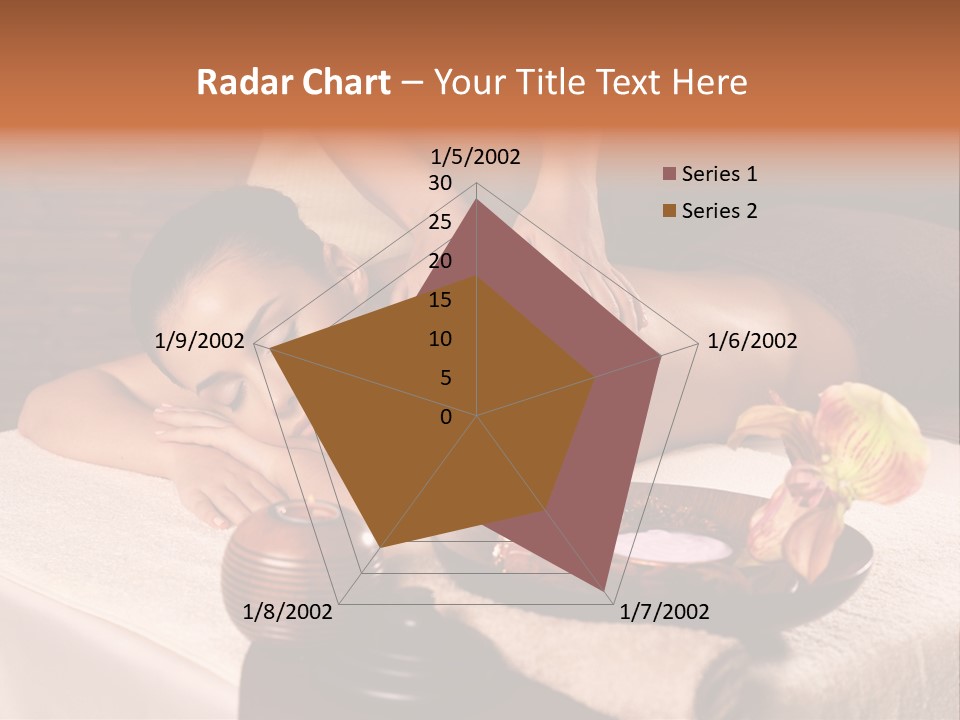 Radar Chart – Your Title Text Here

1/5/2002
30
25
20
15
10
5
0
1/6/2002
1/7/2002
1/8/2002
1/9/2002

Series 1
Series 2